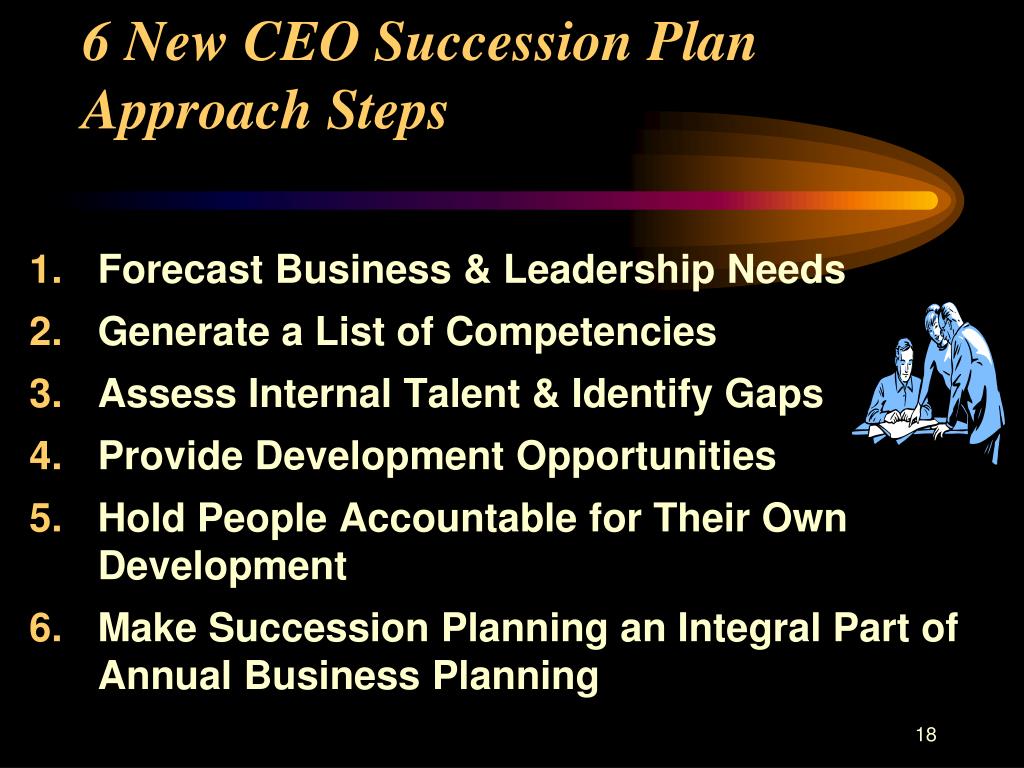 6 New CEO Succession Plan Approach Steps

1. Forecast Business & Leadership Needs
2. Generate a List of Competencies
3. Assess Internal Talent & Identify Gaps
4. Provide Development Opportunities
5. Hold People Accountable for Their Own Development
6. Make Succession Planning an Integral Part of Annual Business Planning

18